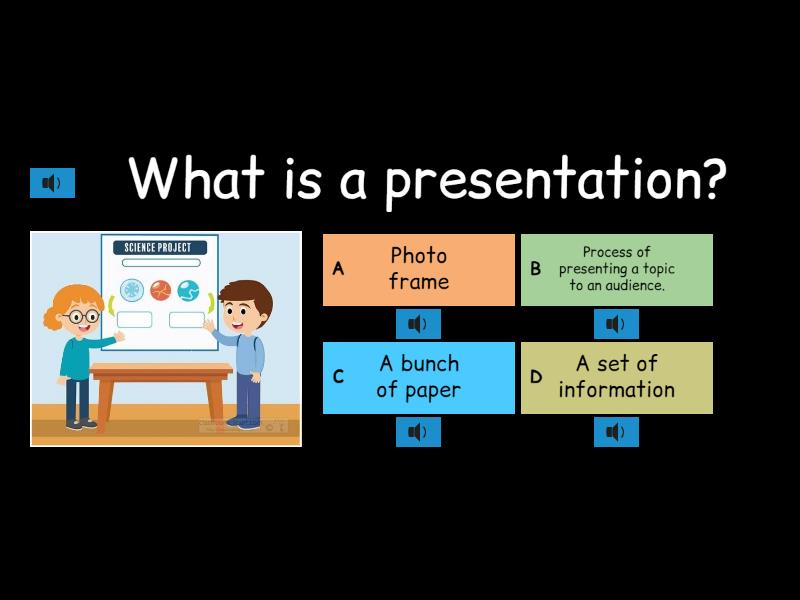 What is a presentation?

SCIENCE PROJECT

A Photo frame

B Process of presenting a topic to an audience.

C A bunch of paper

D A set of information